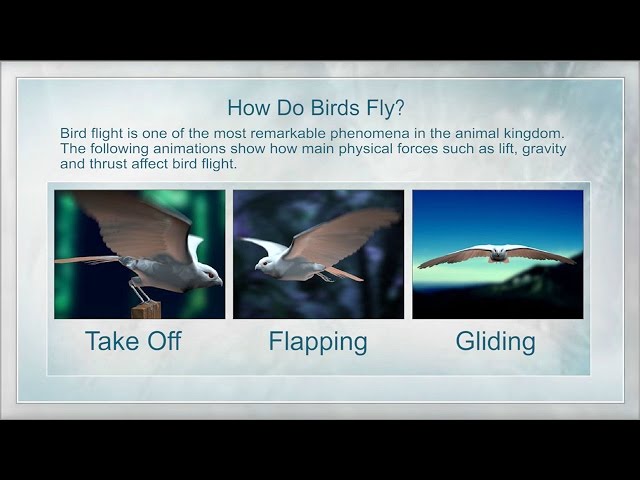 How Do Birds Fly?

Bird flight is one of the most remarkable phenomena in the animal kingdom. The following animations show how main physical forces such as lift, gravity and thrust affect bird flight.

Take Off

Flapping

Gliding